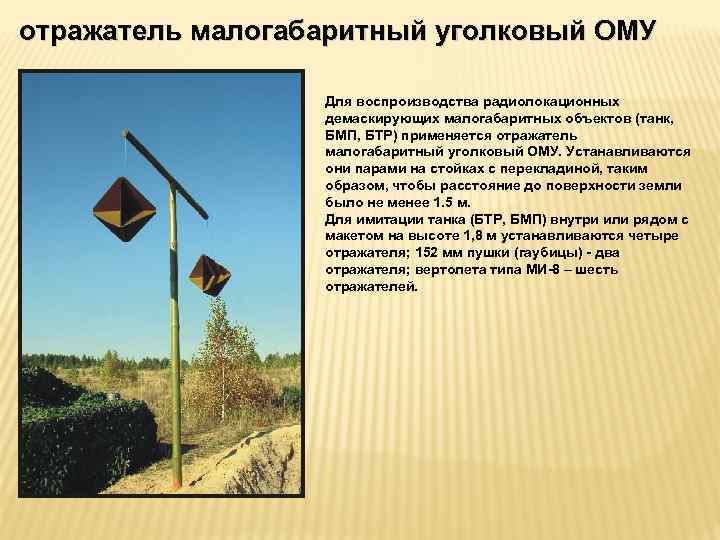 отражатель малогабаритный уголковый ОМУ

Для воспроизводства радиолокационных демаскирующих малогабаритных объектов (танк, БМП, БТР) применяется отражатель малогабаритный уголковый ОМУ. Устанавливаются они парами на стойках с перекладиной, таким образом, чтобы расстояние до поверхности земли было не менее 1.5 м.
Для имитации танка (БТР, БМП) внутри или рядом с макетом на высоте 1,8 м устанавливаются четыре отражателя; 152 мм пушки (гаубицы) - два отражателя; вертолета типа МИ-8 – шесть отражателей.